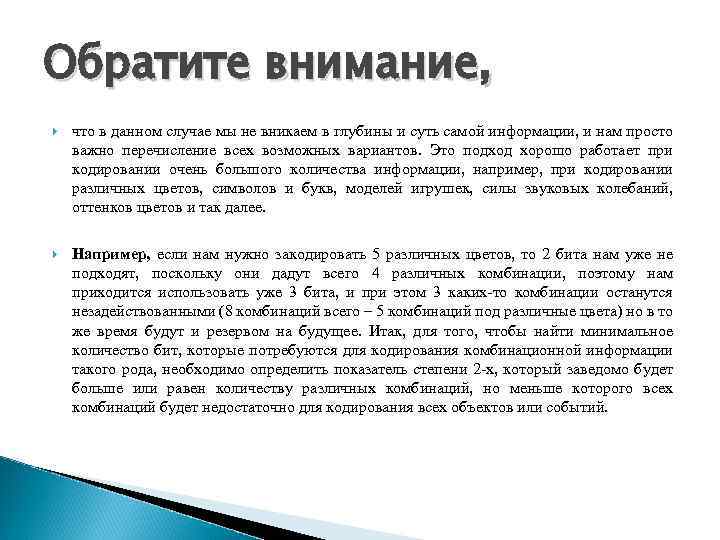 Обратите внимание,

что в данном случае мы не вникаем в глубины и суть самой информации, и нам просто важно перечисление всех возможных вариантов. Это подход хорошо работает при кодировании очень большого количества информации, например, при кодировании различных цветов, символов и букв, моделей игрушек, силы звуковых колебаний, оттенков цветов и так далее.

Например, если нам нужно закодировать 5 различных цветов, то 2 бита нам уже не подходят, поскольку они дадут всего 4 различных комбинации, поэтому нам приходится использовать уже 3 бита, и при этом 3 каких-то комбинации останутся незадействованными (8 комбинаций всего – 5 комбинаций под различные цвета) но в то же время будут и резервом на будущее. Итак, для того, чтобы найти минимальное количество бит, которые потребуются для кодирования комбинационной информации такого рода, необходимо определить показатель степени 2-х, который заведомо будет больше или равен количеству различных комбинаций, но меньше которого всех комбинаций будет недостаточно для кодирования всех объектов или событий.